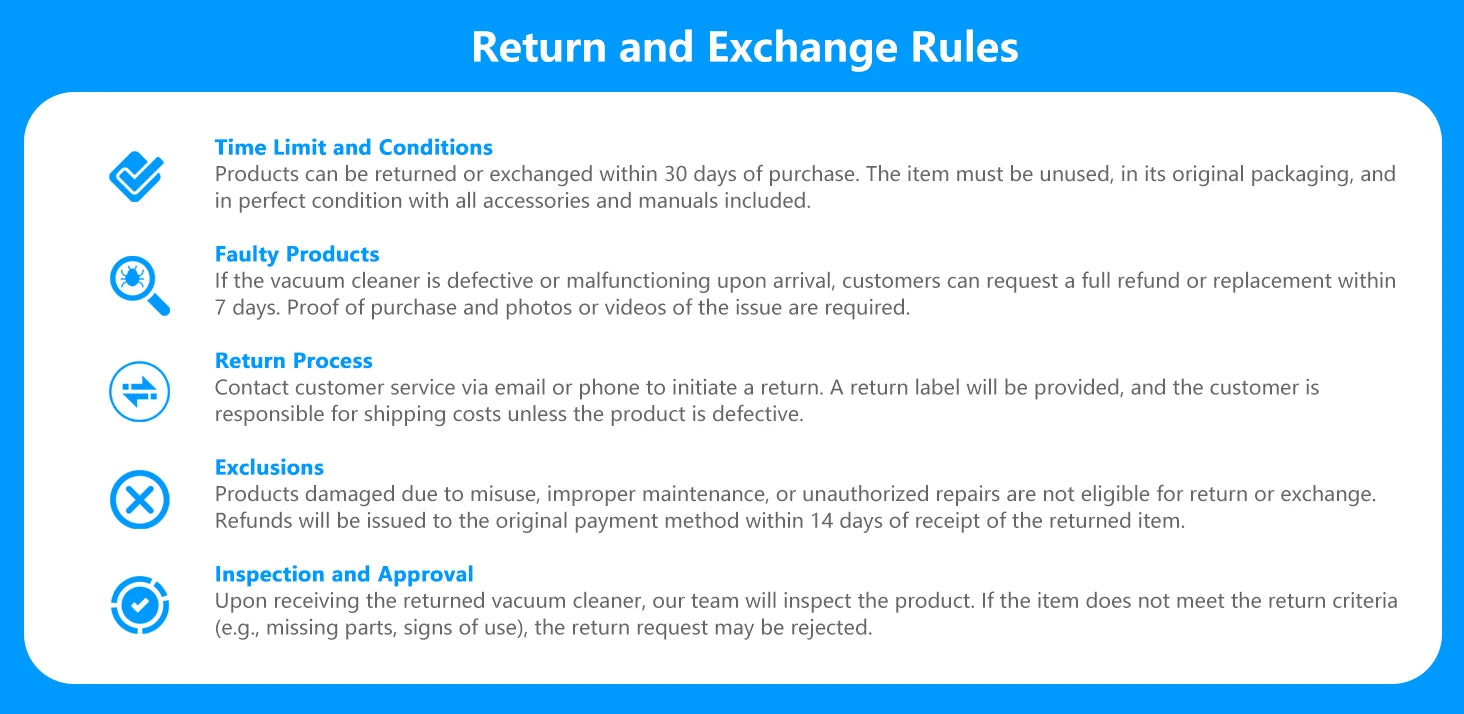 Return and Exchange Rules

Time Limit and Conditions
Products can be returned or exchanged within 30 days of purchase. The item must be unused, in its original packaging, and in perfect condition with all accessories and manuals included.

Faulty Products
If the vacuum cleaner is defective or malfunctioning upon arrival, customers can request a full refund or replacement within 7 days. Proof of purchase and photos or videos of the issue are required.

Return Process
Contact customer service via email or phone to initiate a return. A return label will be provided, and the customer is responsible for shipping costs unless the product is defective.

Exclusions
Products damaged due to misuse, improper maintenance, or unauthorized repairs are not eligible for return or exchange. Refunds will be issued to the original payment method within 14 days of receipt of the returned item.

Inspection and Approval
Upon receiving the returned vacuum cleaner, our team will inspect the product. If the item does not meet the return criteria (e.g., missing parts, signs of use), the return request may be rejected.